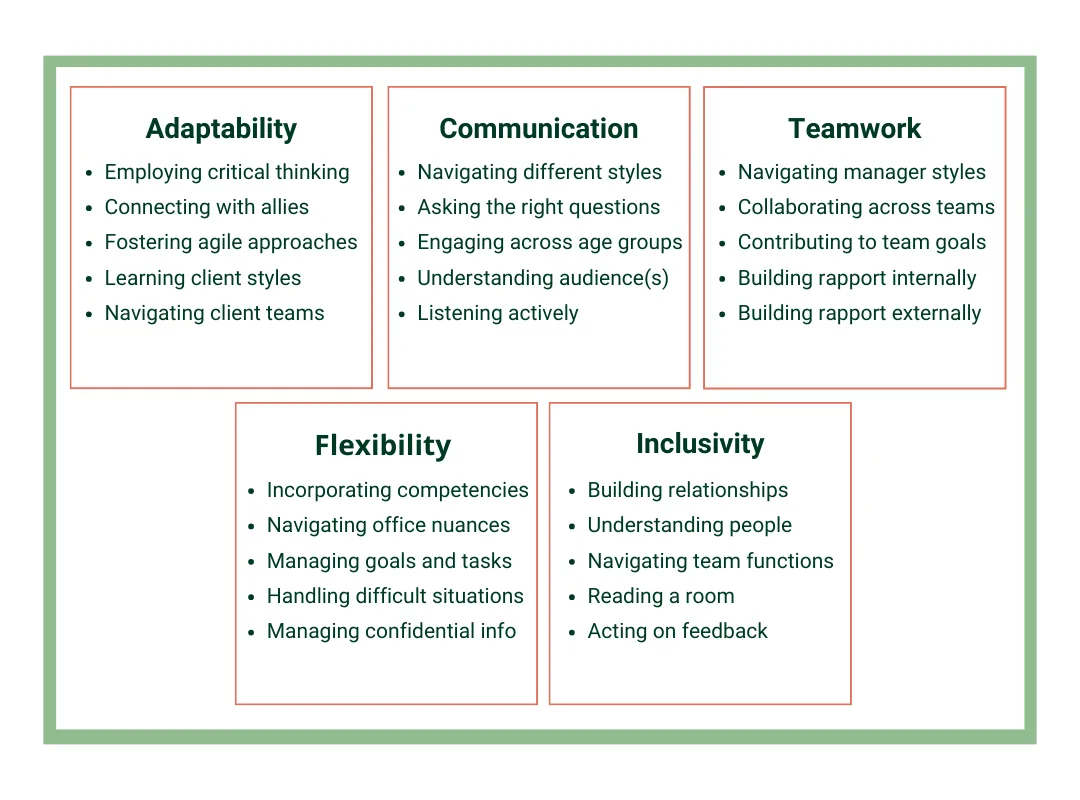 Adaptability

- Employing critical thinking
- Connecting with allies
- Fostering agile approaches
- Learning client styles
- Navigating client teams

Communication

- Navigating different styles
- Asking the right questions
- Engaging across age groups
- Understanding audience(s)
- Listening actively

Teamwork

- Navigating manager styles
- Collaborating across teams
- Contributing to team goals
- Building rapport internally
- Building rapport externally

Flexibility

- Incorporating competencies
- Navigating office nuances
- Managing goals and tasks
- Handling difficult situations
- Managing confidential info

Inclusivity

- Building relationships
- Understanding people
- Navigating team functions
- Reading a room
- Acting on feedback